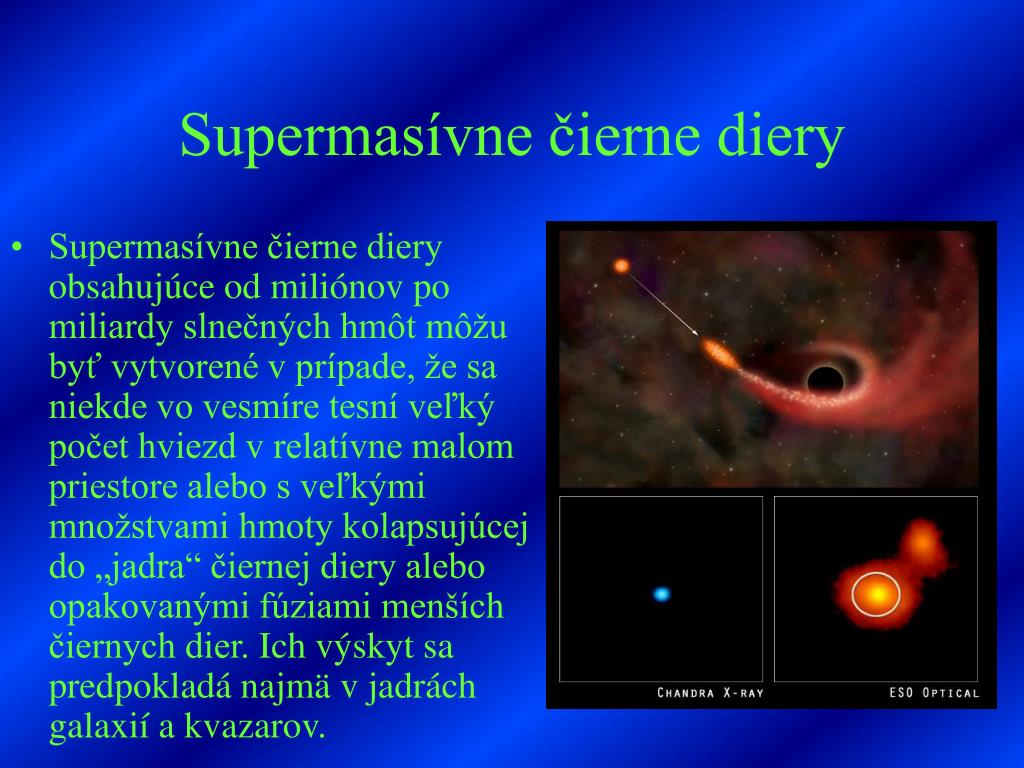 Supermasívne čierne diery

• Supermasívne čierne diery obsahujúce od miliónov po miliardy slnečných hmôt môžu byť vytvorené v prípade, že sa niekde vo vesmíre tesní veľký počet hviezd v relatívne malom priestore alebo s veľkými množstvami hmoty kolapsujúcej do „jadra“ čiernej diery alebo opakovanými fúziami menších čiernych dier. Ich výskyt sa predpokladá najmä v jadrách galaxií a kvazarov.

CHANDRA X-RAY

ESO OPTICAL